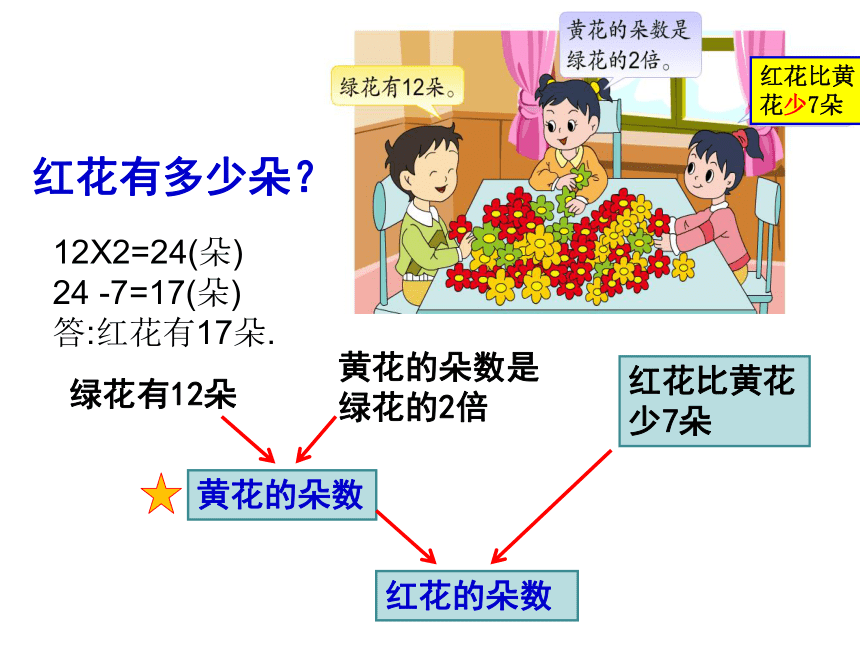 绿花有12朵。

黄花的朵数是绿花的2倍。

红花比黄花少7朵

红花有多少朵？

12X2=24(朵)
24 -7=17(朵)
答:红花有17朵.

绿花有12朵

黄花的朵数是绿花的2倍

红花比黄花少7朵

黄花的朵数

红花的朵数